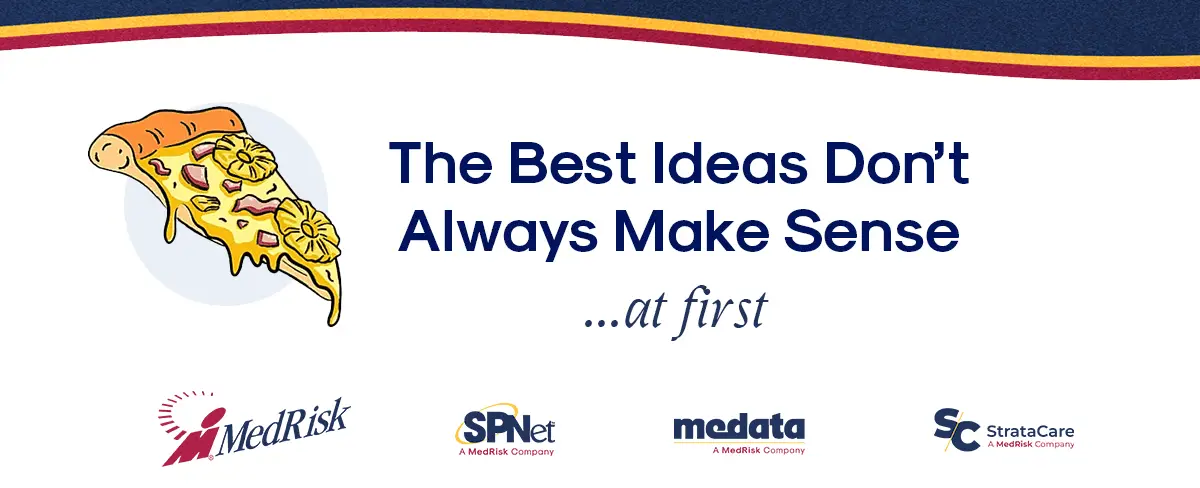 The Best Ideas Don't Always Make Sense

...at first

MedRisk

SPNet
A MedRisk Company

medata
A MedRisk Company

SC StrataCare
A MedRisk Company